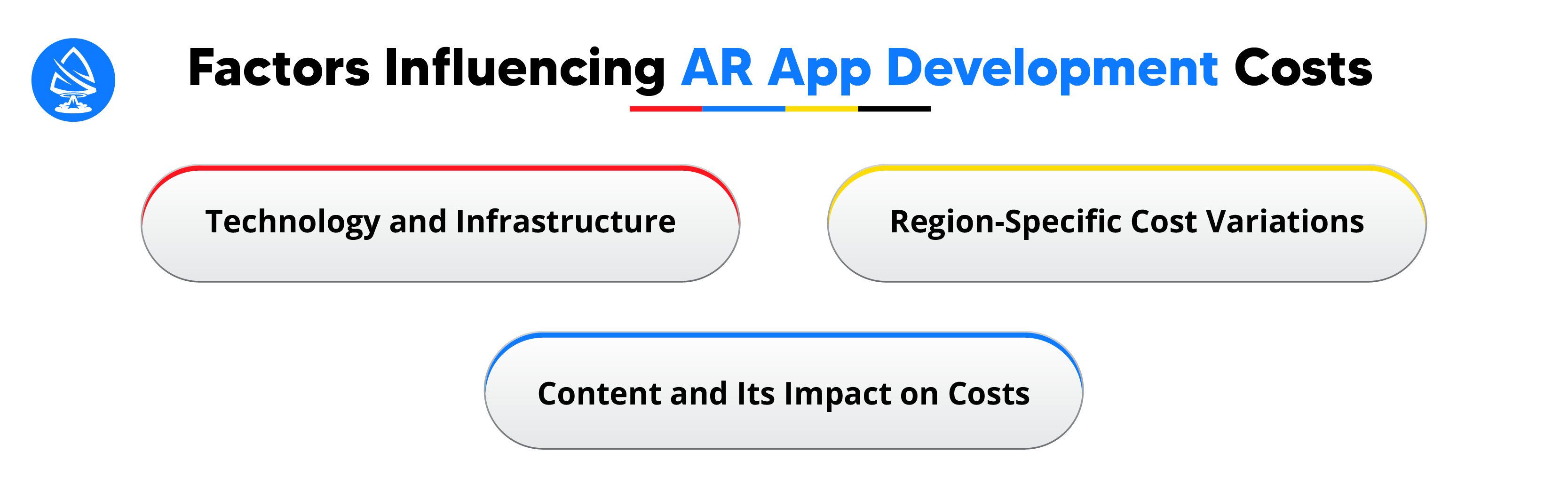 Factors Influencing AR App Development Costs

Technology and Infrastructure

Region-Specific Cost Variations

Content and Its Impact on Costs